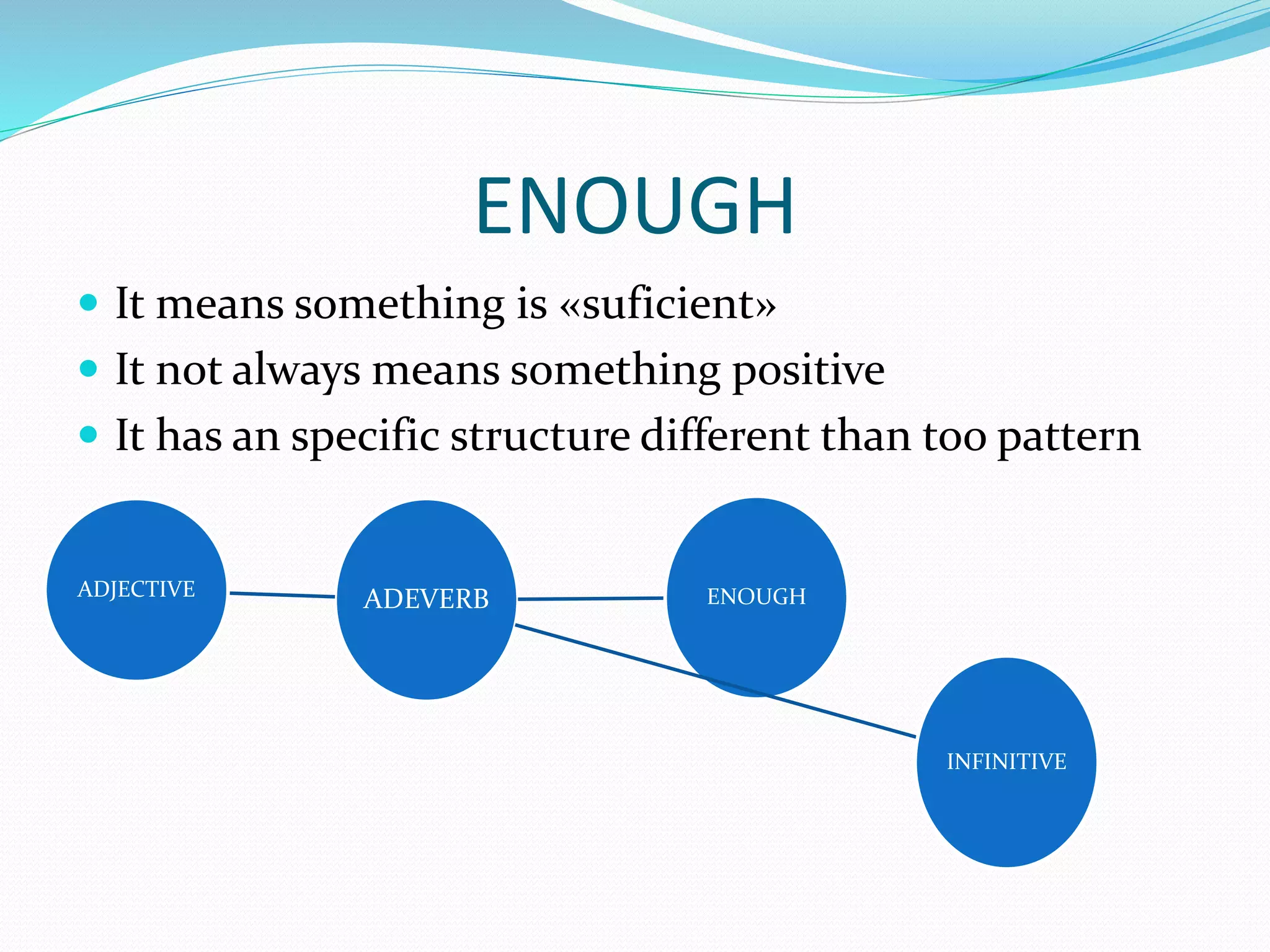 ENOUGH

- It means something is «suficient»
- It not always means something positive
- It has an specific structure different than too pattern

ADJECTIVE

ADEVERB

ENOUGH

INFINITIVE